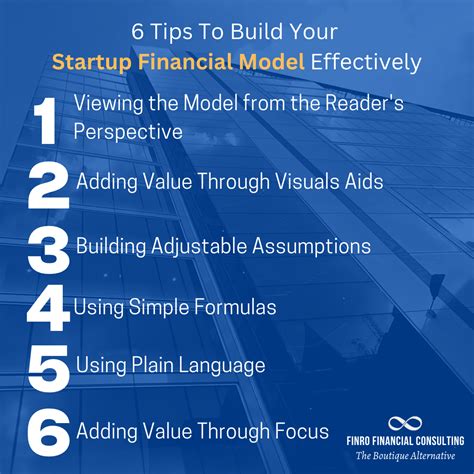 6 Tips To Build Your Startup Financial Model Effectively

1 Viewing the Model from the Reader's Perspective

2 Adding Value Through Visuals Aids

3 Building Adjustable Assumptions

4 Using Simple Formulas

5 Using Plain Language

6 Adding Value Through Focus

FINRO FINANCIAL CONSULTING
The Boutique Alternative